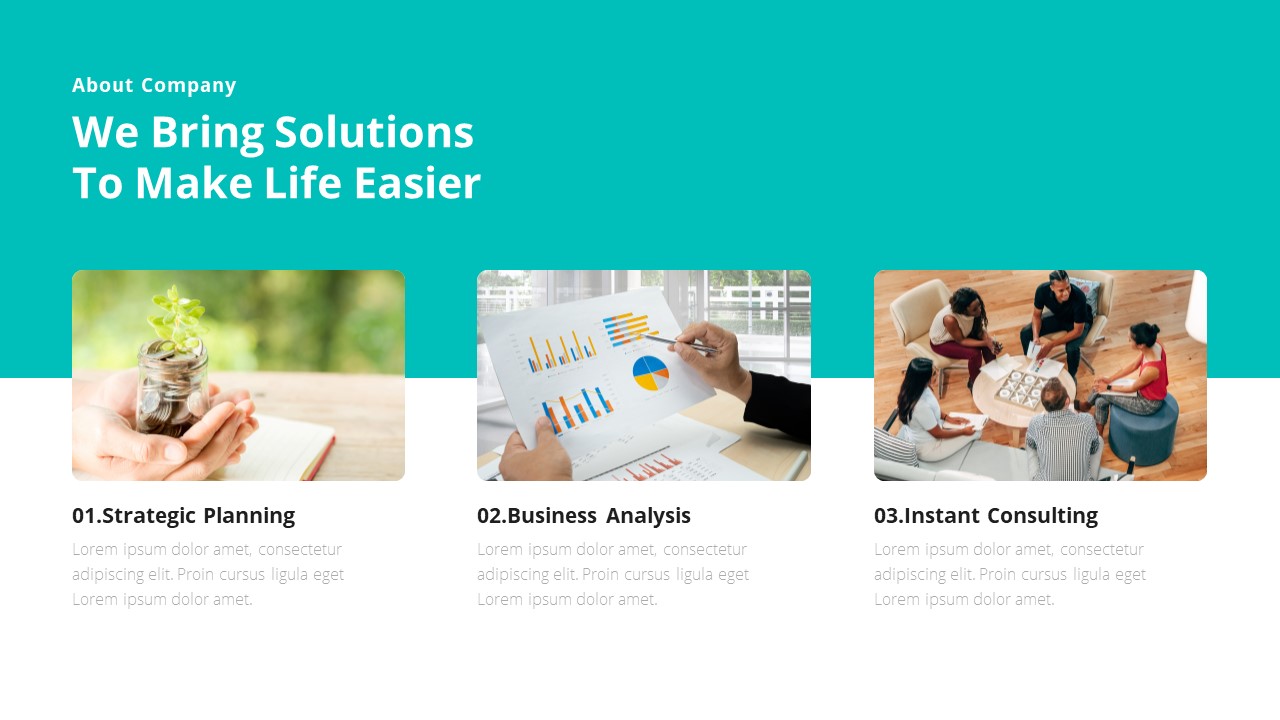 About Company

We Bring Solutions To Make Life Easier

01.Strategic Planning

Lorem ipsum dolor amet, consectetur adipiscing elit. Proin cursus ligula eget Lorem ipsum dolor amet.

02.Business Analysis

Lorem ipsum dolor amet, consectetur adipiscing elit. Proin cursus ligula eget Lorem ipsum dolor amet.

03.Instant Consulting

Lorem ipsum dolor amet, consectetur adipiscing elit. Proin cursus ligula eget Lorem ipsum dolor amet.